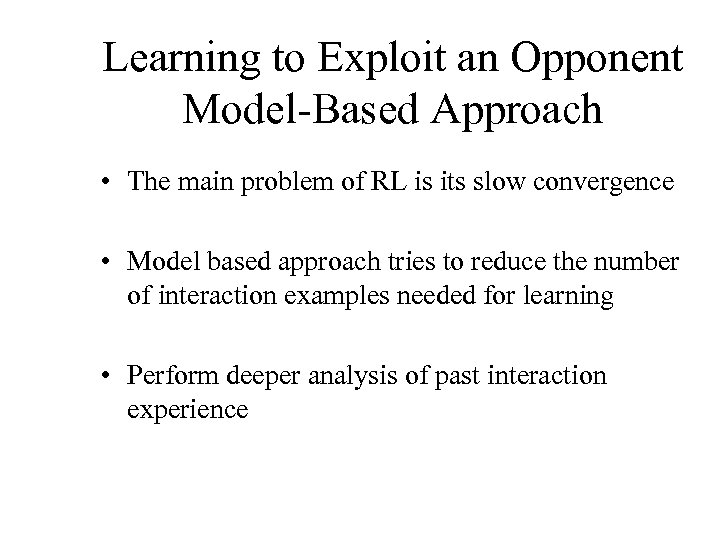 Learning to Exploit an Opponent Model-Based Approach

• The main problem of RL is its slow convergence

• Model based approach tries to reduce the number of interaction examples needed for learning

• Perform deeper analysis of past interaction experience